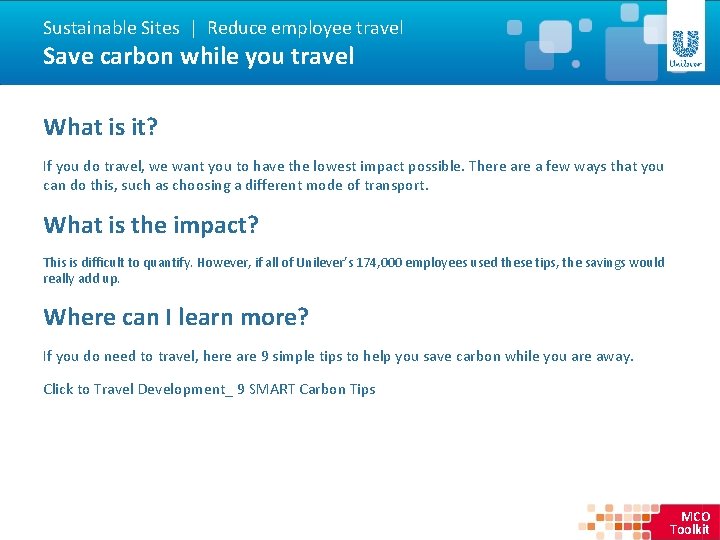 Sustainable Sites | Reduce employee travel
Save carbon while you travel

Unilever

What is it?

If you do travel, we want you to have the lowest impact possible. There are a few ways that you can do this, such as choosing a different mode of transport.

What is the impact?

This is difficult to quantify. However, if all of Unilever's 174,000 employees used these tips, the savings would really add up.

Where can I learn more?

If you do need to travel, here are 9 simple tips to help you save carbon while you are away.

Click to Travel Development_ 9 SMART Carbon Tips

MCO Toolkit